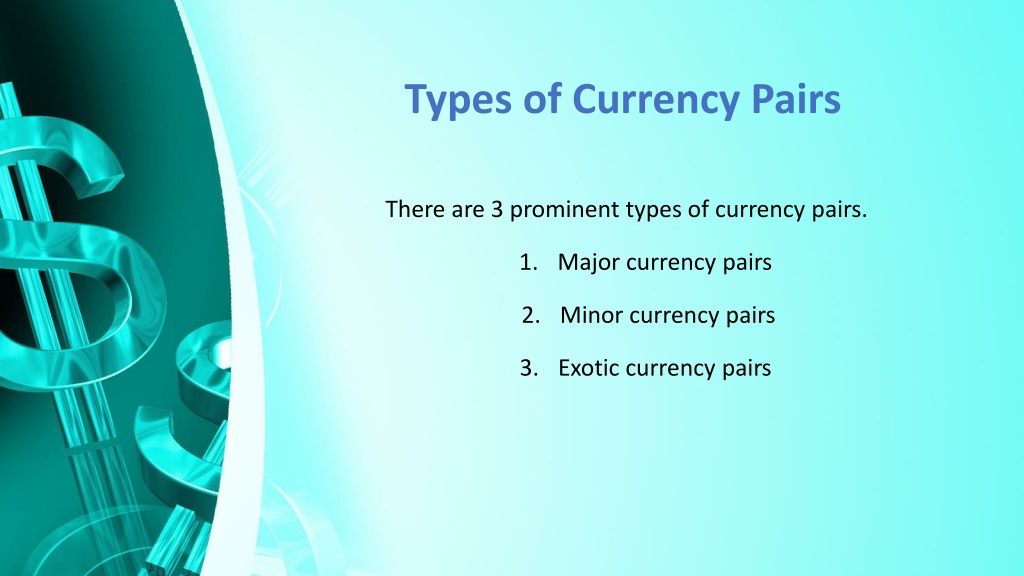 Types of Currency Pairs

There are 3 prominent types of currency pairs.

1. Major currency pairs
2. Minor currency pairs
3. Exotic currency pairs